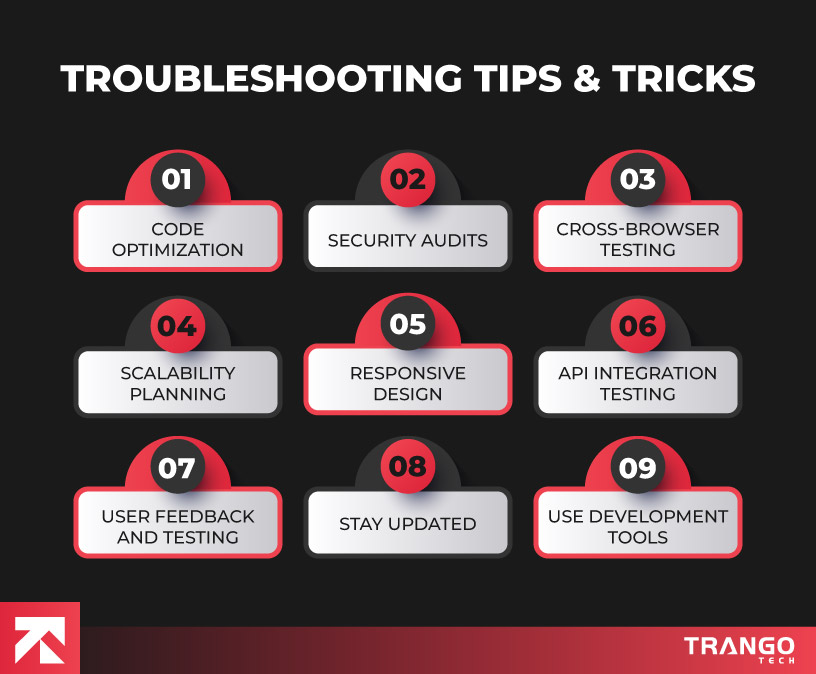 TROUBLESHOOTING TIPS & TRICKS

01
CODE OPTIMIZATION

02
SECURITY AUDITS

03
CROSS-BROWSER TESTING

04
SCALABILITY PLANNING

05
RESPONSIVE DESIGN

06
API INTEGRATION TESTING

07
USER FEEDBACK AND TESTING

08
STAY UPDATED

09
USE DEVELOPMENT TOOLS

TRANGO TECH